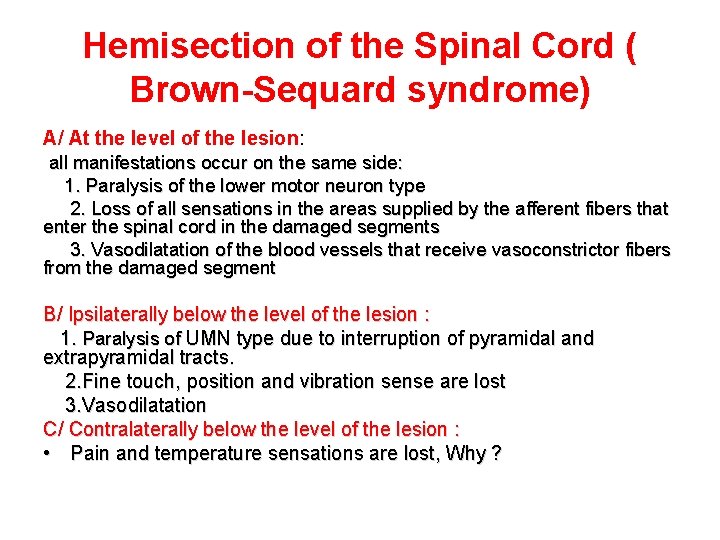 Hemisection of the Spinal Cord ( Brown-Sequard syndrome)

A/ At the level of the lesion:
all manifestations occur on the same side:
1. Paralysis of the lower motor neuron type
2. Loss of all sensations in the areas supplied by the afferent fibers that enter the spinal cord in the damaged segments
3. Vasodilatation of the blood vessels that receive vasoconstrictor fibers from the damaged segment

B/ Ipsilaterally below the level of the lesion :
1. Paralysis of UMN type due to interruption of pyramidal and extrapyramidal tracts.
2.Fine touch, position and vibration sense are lost
3.Vasodilatation
C/ Contralaterally below the level of the lesion :
• Pain and temperature sensations are lost, Why ?